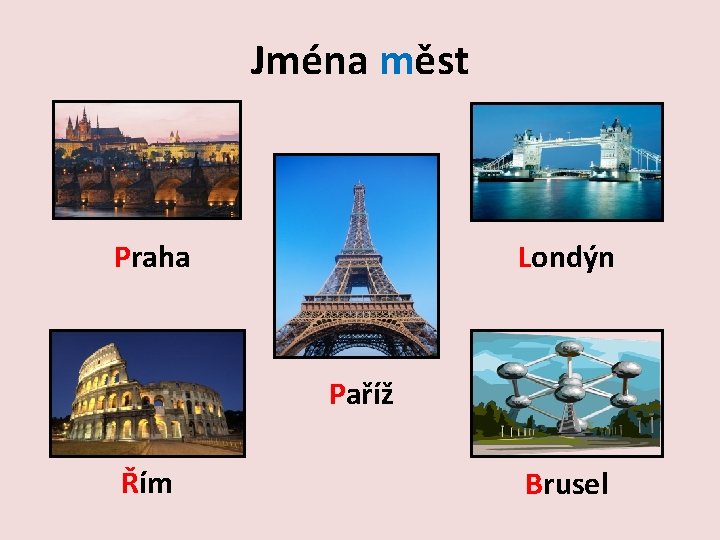 Jména měst

Praha

Londýn

Paříž

Řím

Brusel